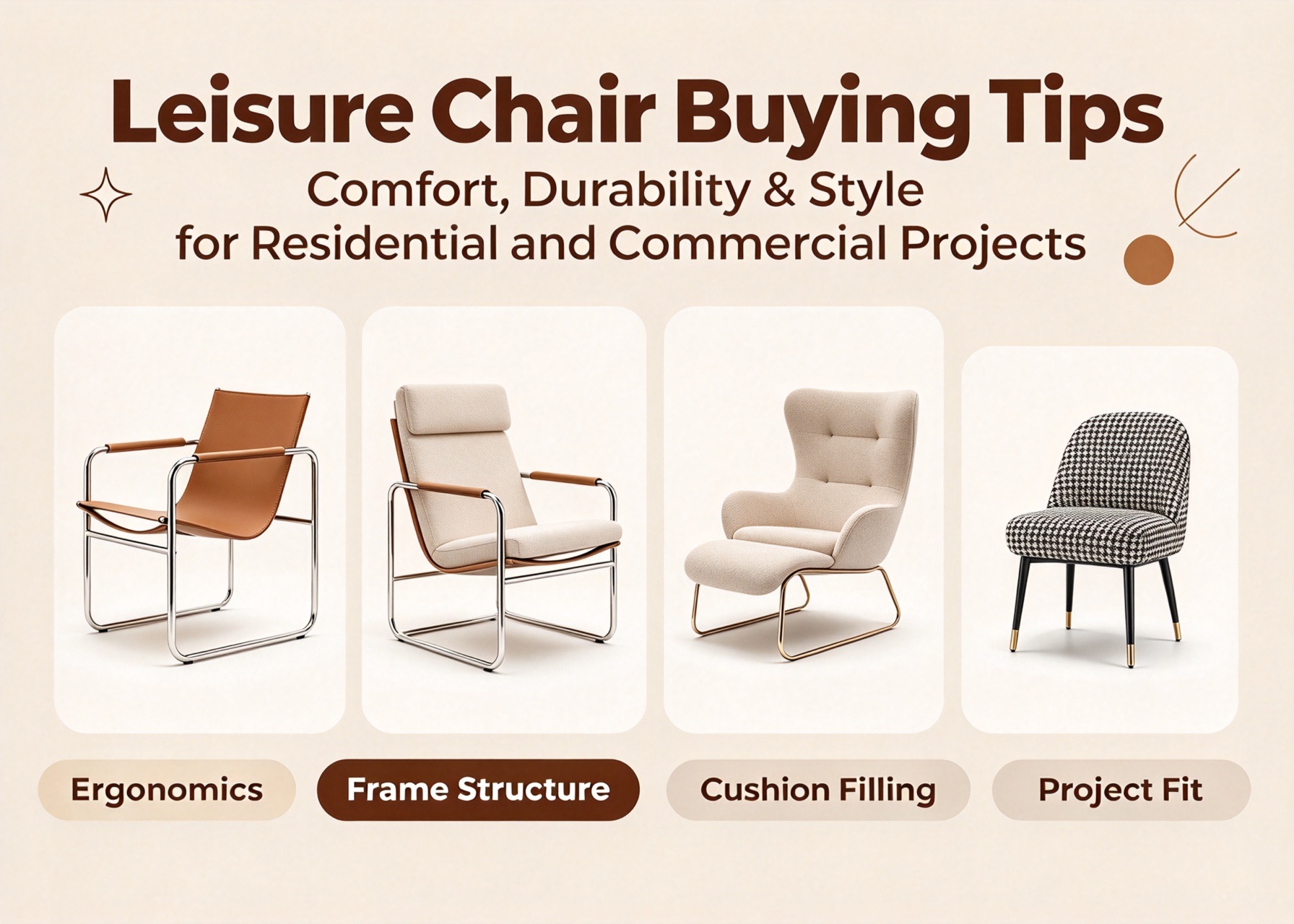 Leisure Chair Buying Tips
Comfort, Durability & Style
for Residential and Commercial Projects

Ergonomics

Frame Structure

Cushion Filling

Project Fit